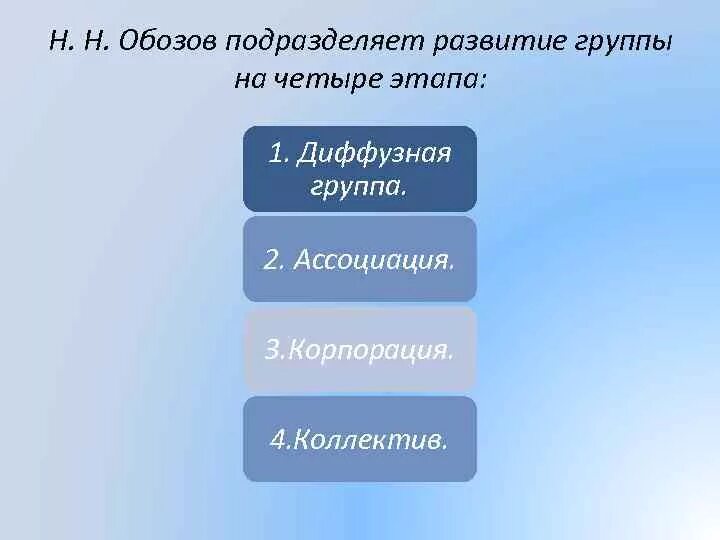 Н. Н. Обозов подразделяет развитие группы на четыре этапа:

1. Диффузная группа.

2. Ассоциация.

3.Корпорация.

4.Коллектив.